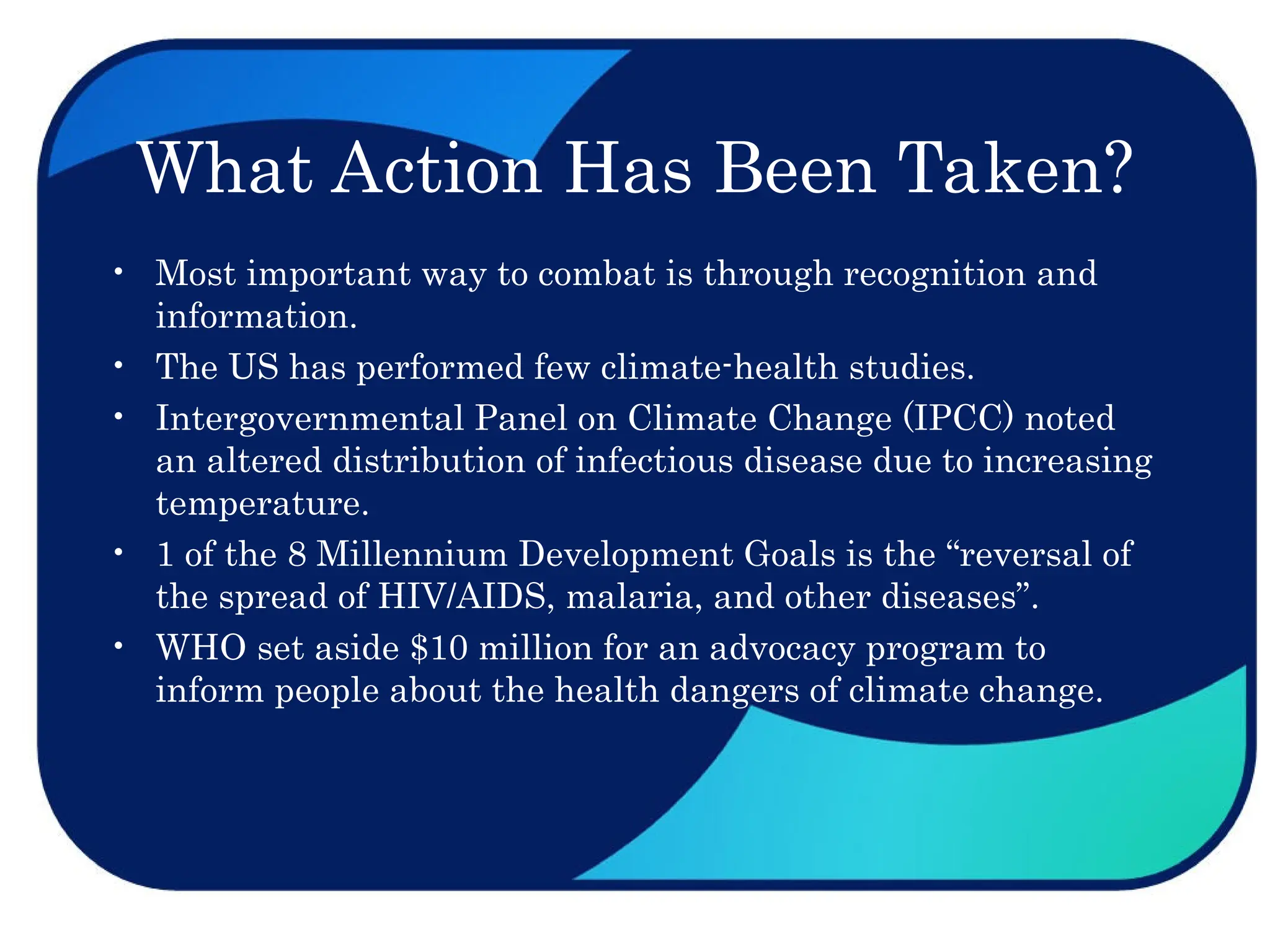 What Action Has Been Taken?

• Most important way to combat is through recognition and information.
• The US has performed few climate-health studies.
• Intergovernmental Panel on Climate Change (IPCC) noted an altered distribution of infectious disease due to increasing temperature.
• 1 of the 8 Millennium Development Goals is the “reversal of the spread of HIV/AIDS, malaria, and other diseases”.
• WHO set aside \$10 million for an advocacy program to inform people about the health dangers of climate change.